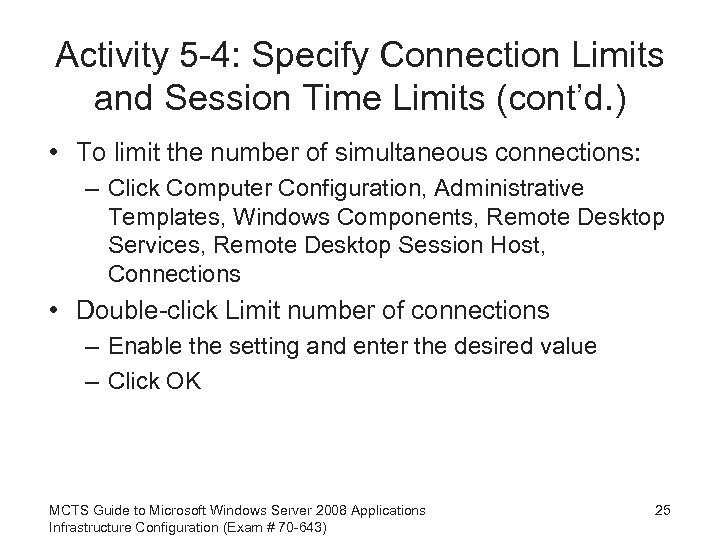 Activity 5-4: Specify Connection Limits and Session Time Limits (cont'd.)

• To limit the number of simultaneous connections:
– Click Computer Configuration, Administrative Templates, Windows Components, Remote Desktop Services, Remote Desktop Session Host, Connections

• Double-click Limit number of connections
– Enable the setting and enter the desired value
– Click OK

MCTS Guide to Microsoft Windows Server 2008 Applications Infrastructure Configuration (Exam # 70-643)

25